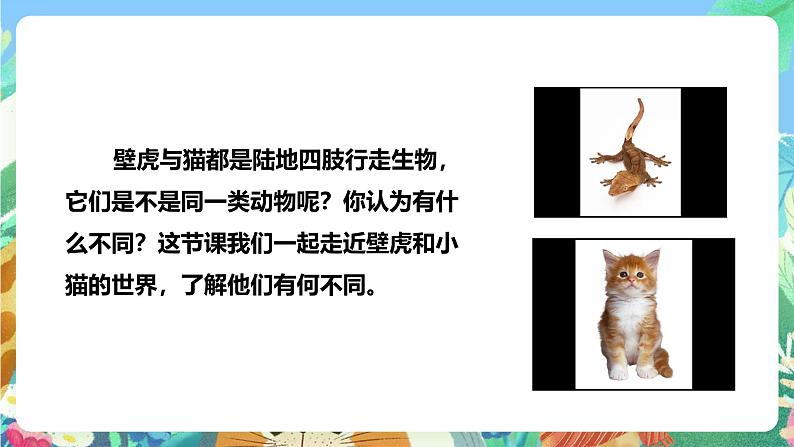 壁虎与猫都是陆地四肢行走生物，它们是不是同一类动物呢？你认为有什么不同？这节课我们一起走近壁虎和小猫的世界，了解他们有何不同。